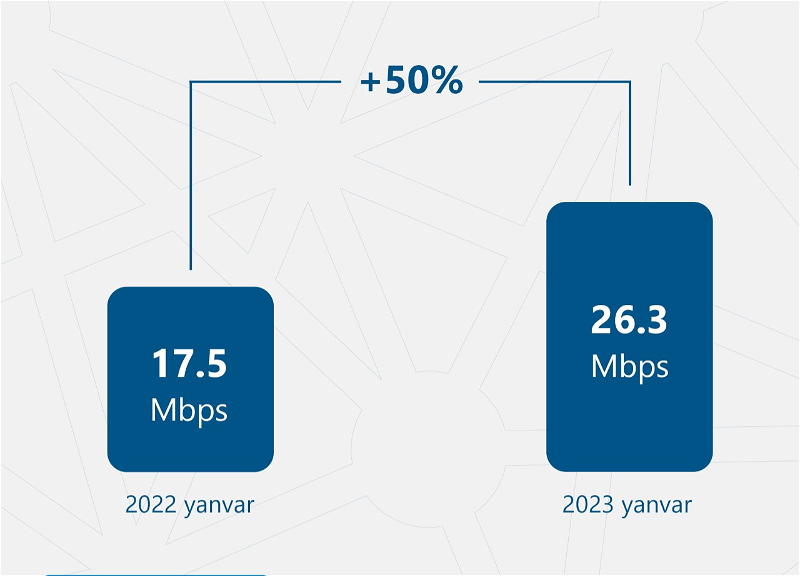 +50%

17.5
Mbps

2022 yanvar

26.3
Mbps

2023 yanvar